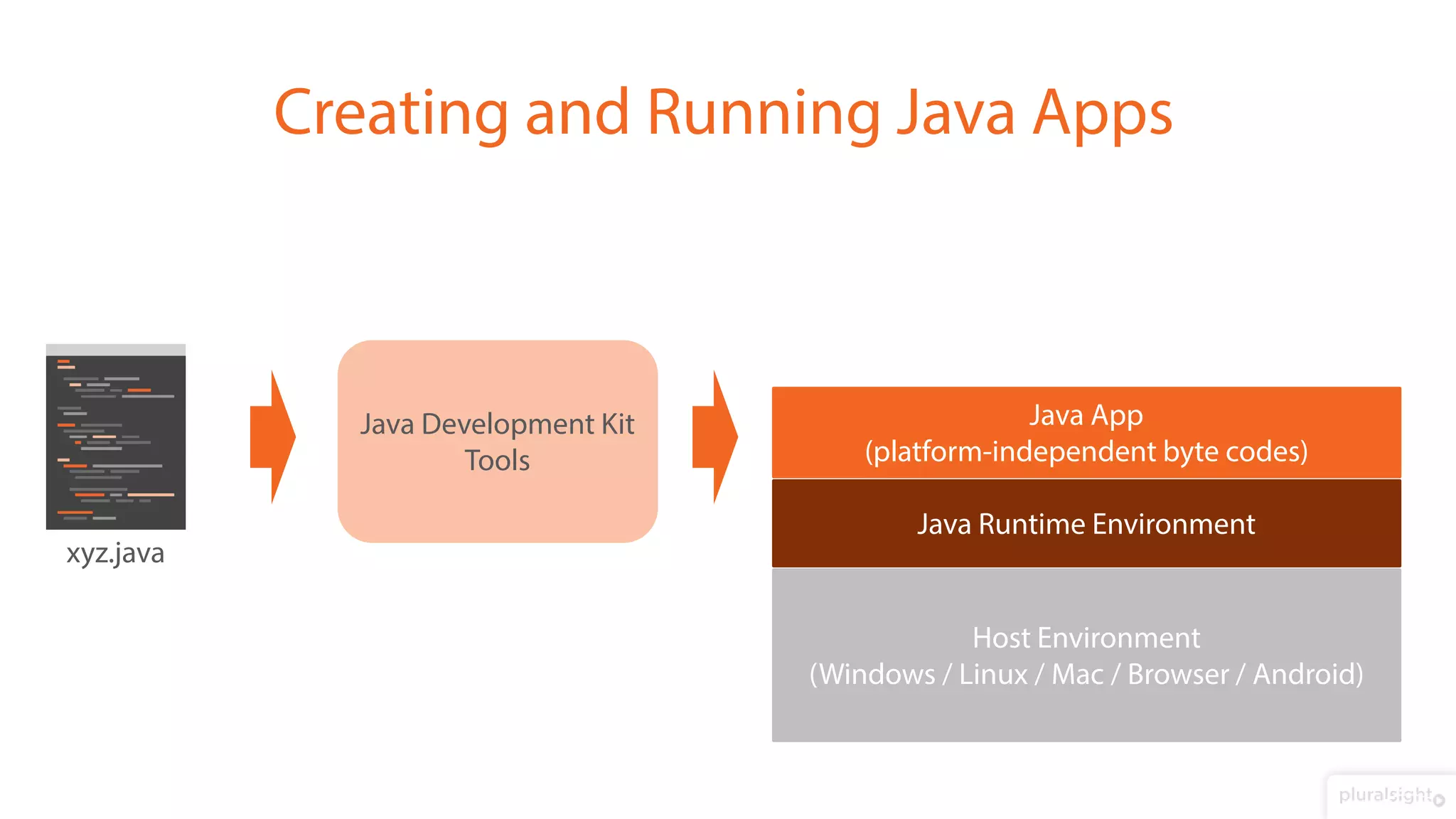 Creating and Running Java Apps

xyz.java

Java Development Kit
Tools

Java App
(platform-independent byte codes)

Java Runtime Environment

Host Environment
(Windows / Linux / Mac / Browser / Android)

pluralsight